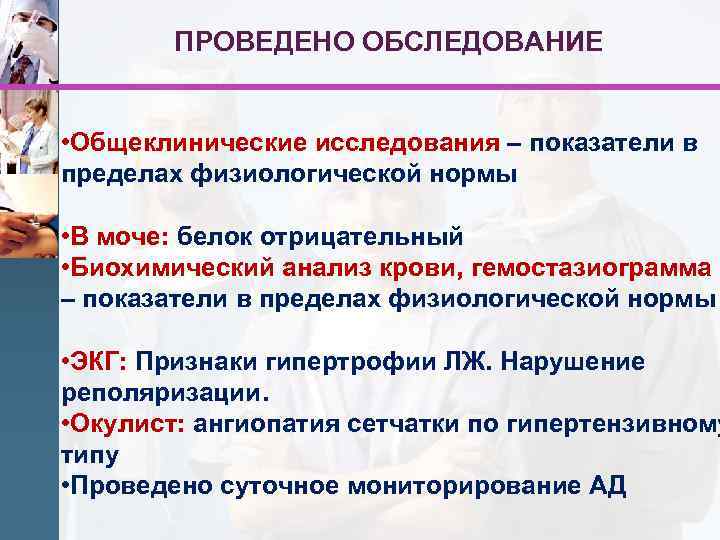 ПРОВЕДЕНО ОБСЛЕДОВАНИЕ

•Общеклинические исследования – показатели в пределах физиологической нормы

•В моче: белок отрицательный
•Биохимический анализ крови, гемостазиограмма – показатели в пределах физиологической нормы

•ЭКГ: Признаки гипертрофии ЛЖ. Нарушение реполяризации.
•Окулист: ангиопатия сетчатки по гипертензивному типу
•Проведено суточное мониторирование АД